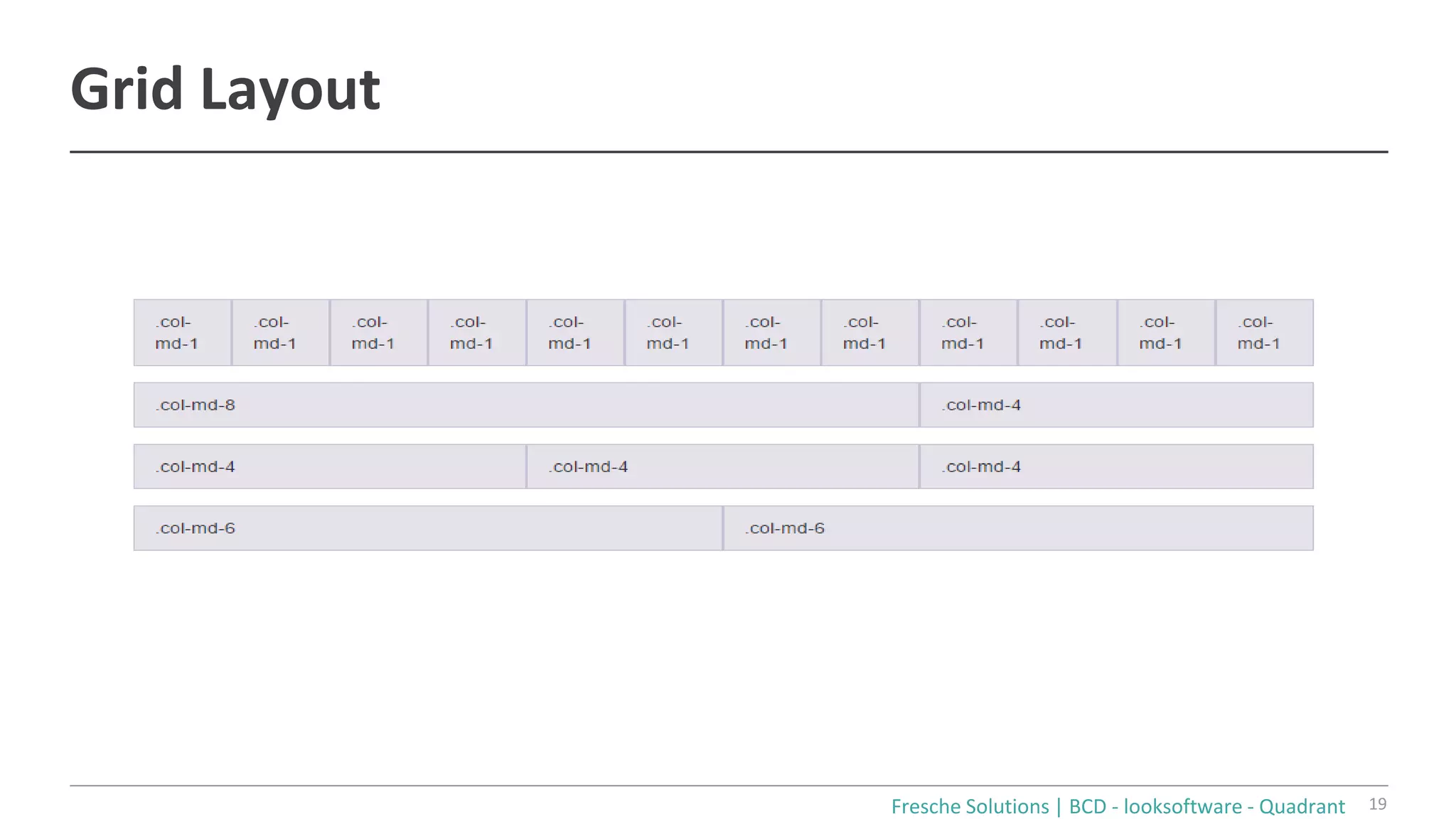 Grid Layout

.col-md-1 .col-md-1 .col-md-1 .col-md-1 .col-md-1 .col-md-1 .col-md-1 .col-md-1 .col-md-1 .col-md-1 .col-md-1 .col-md-1

.col-md-8 .col-md-4

.col-md-4 .col-md-4 .col-md-4

.col-md-6 .col-md-6

Fresche Solutions | BCD - looksoftware - Quadrant 19